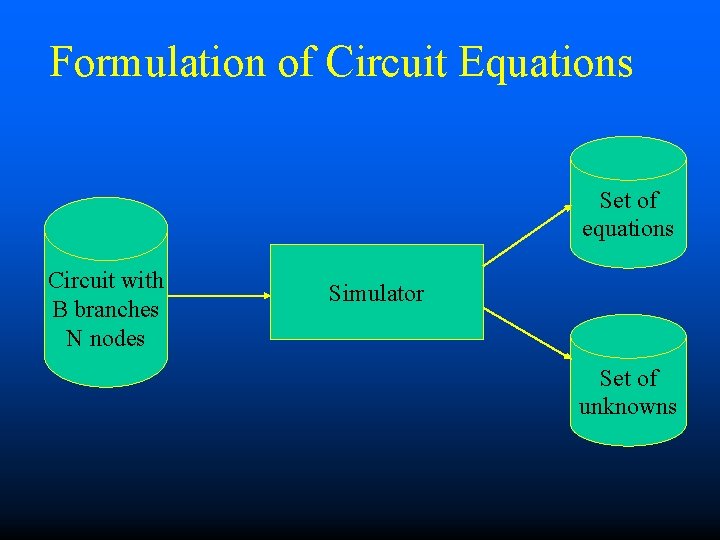 Formulation of Circuit Equations

Circuit with
B branches
N nodes

Simulator

Set of
equations

Set of
unknowns